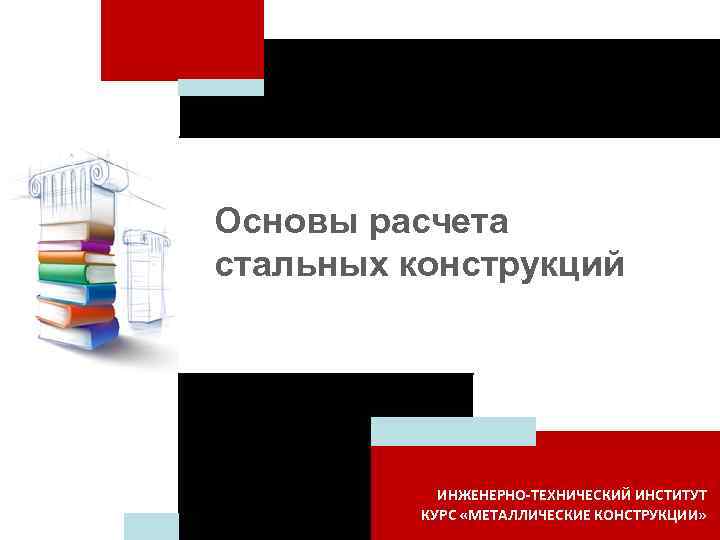 Основы расчета стальных конструкций

ИНЖЕНЕРНО-ТЕХНИЧЕСКИЙ ИНСТИТУТ
КУРС «МЕТАЛЛИЧЕСКИЕ КОНСТРУКЦИИ»